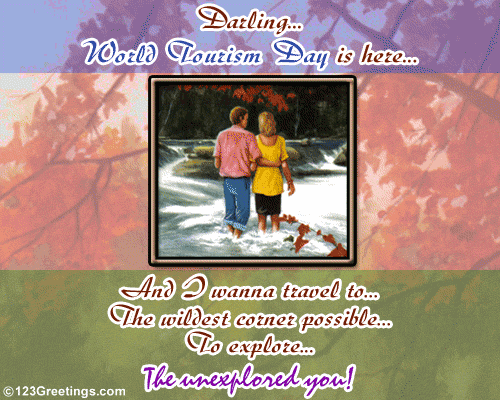 Darling...
World Tourism Day is here...

And I wanna travel to...
The wildest corner possible...
To explore...
The unexplored you!

©123Greetings.com